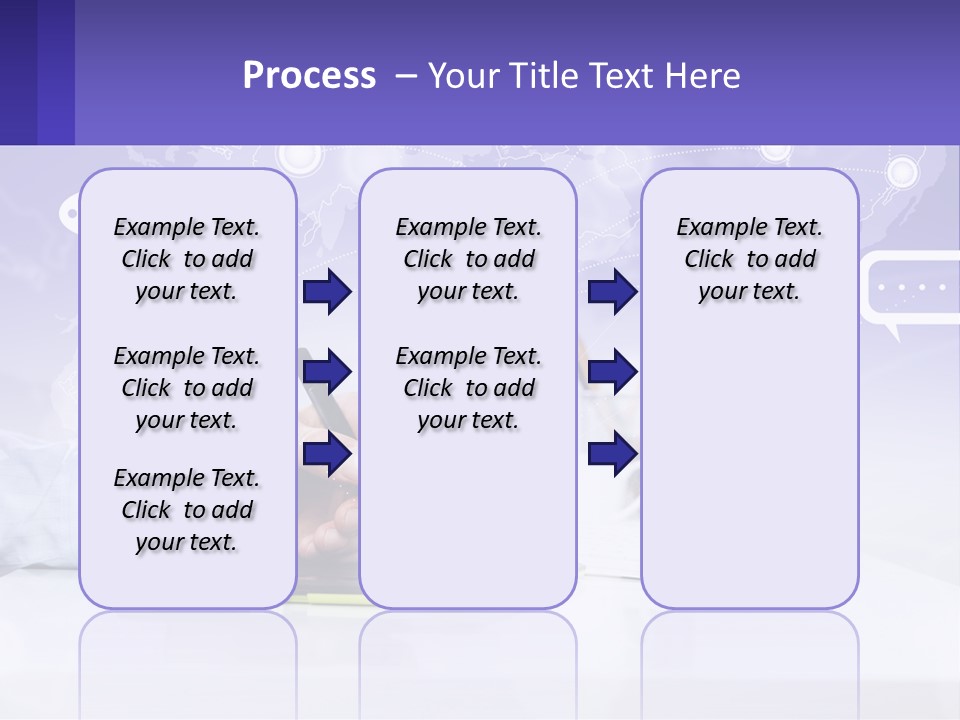 Process – Your Title Text Here

Example Text. Click to add your text.

Example Text. Click to add your text.

Example Text. Click to add your text.

Example Text. Click to add your text.

Example Text. Click to add your text.

Example Text. Click to add your text.